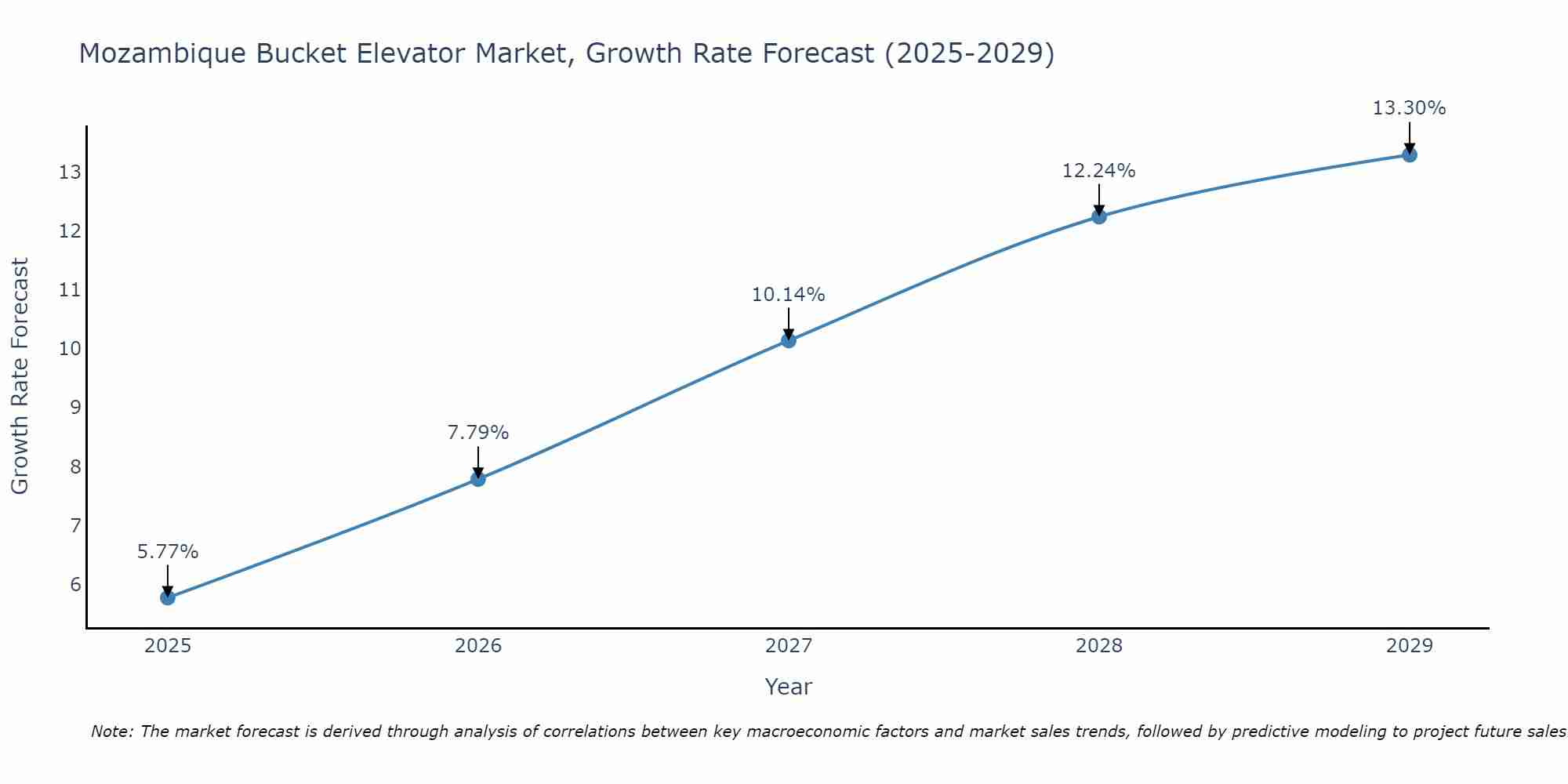 Mozambique Bucket Elevator Market, Growth Rate Forecast (2025-2029)

Growth Rate Forecast

13
12
11
10
9
8
7
6

5.77%
7.79%
10.14%
12.24%
13.30%

2025
2026
2027
2028
2029

Year

Note: The market forecast is derived through analysis of correlations between key macroeconomic factors and market sales trends, followed by predictive modeling to project future sales